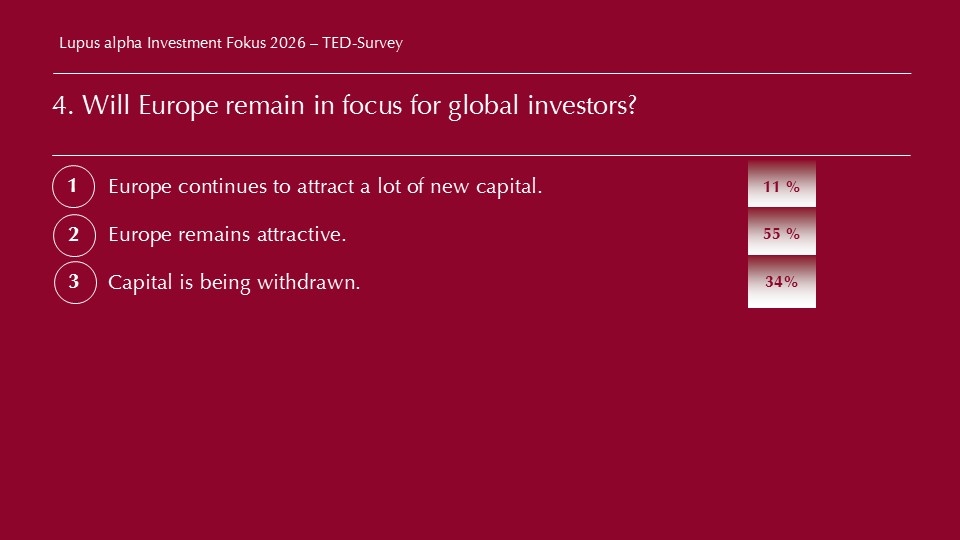 Lupus alpha Investment Fokus 2026 – TED-Survey

4. Will Europe remain in focus for global investors?

1 Europe continues to attract a lot of new capital. 11 %

2 Europe remains attractive. 55 %

3 Capital is being withdrawn. 34%